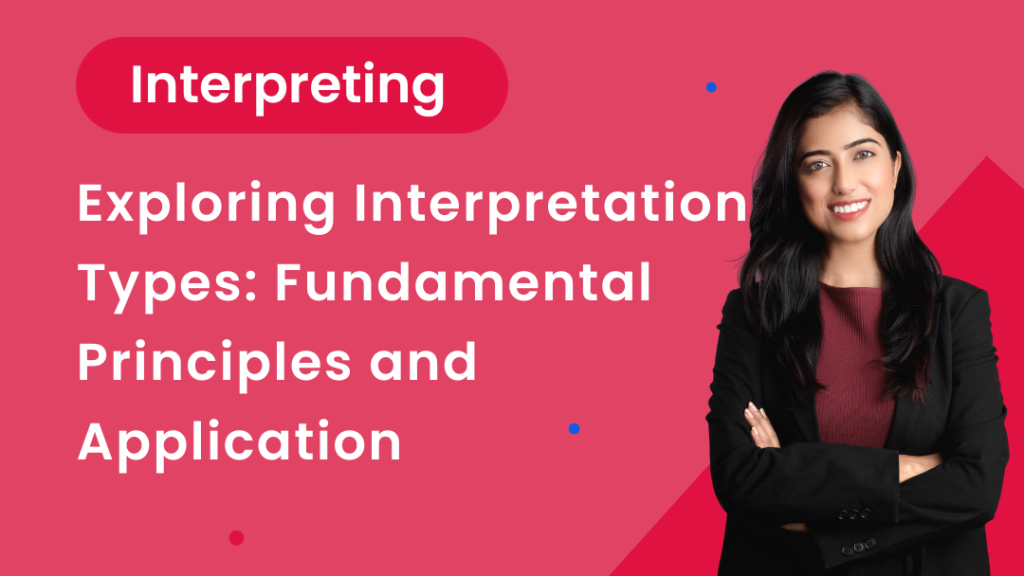 Interpreting

Exploring Interpretation Types: Fundamental Principles and Application